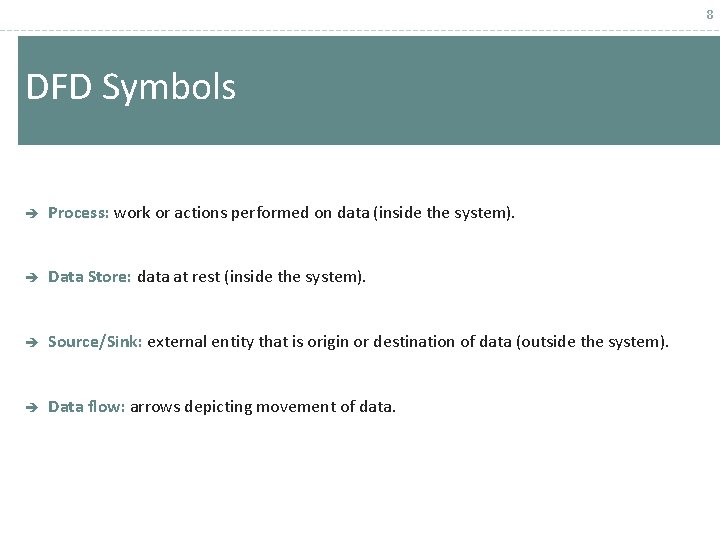 8

DFD Symbols

➔ Process: work or actions performed on data (inside the system).

➔ Data Store: data at rest (inside the system).

➔ Source/Sink: external entity that is origin or destination of data (outside the system).

➔ Data flow: arrows depicting movement of data.